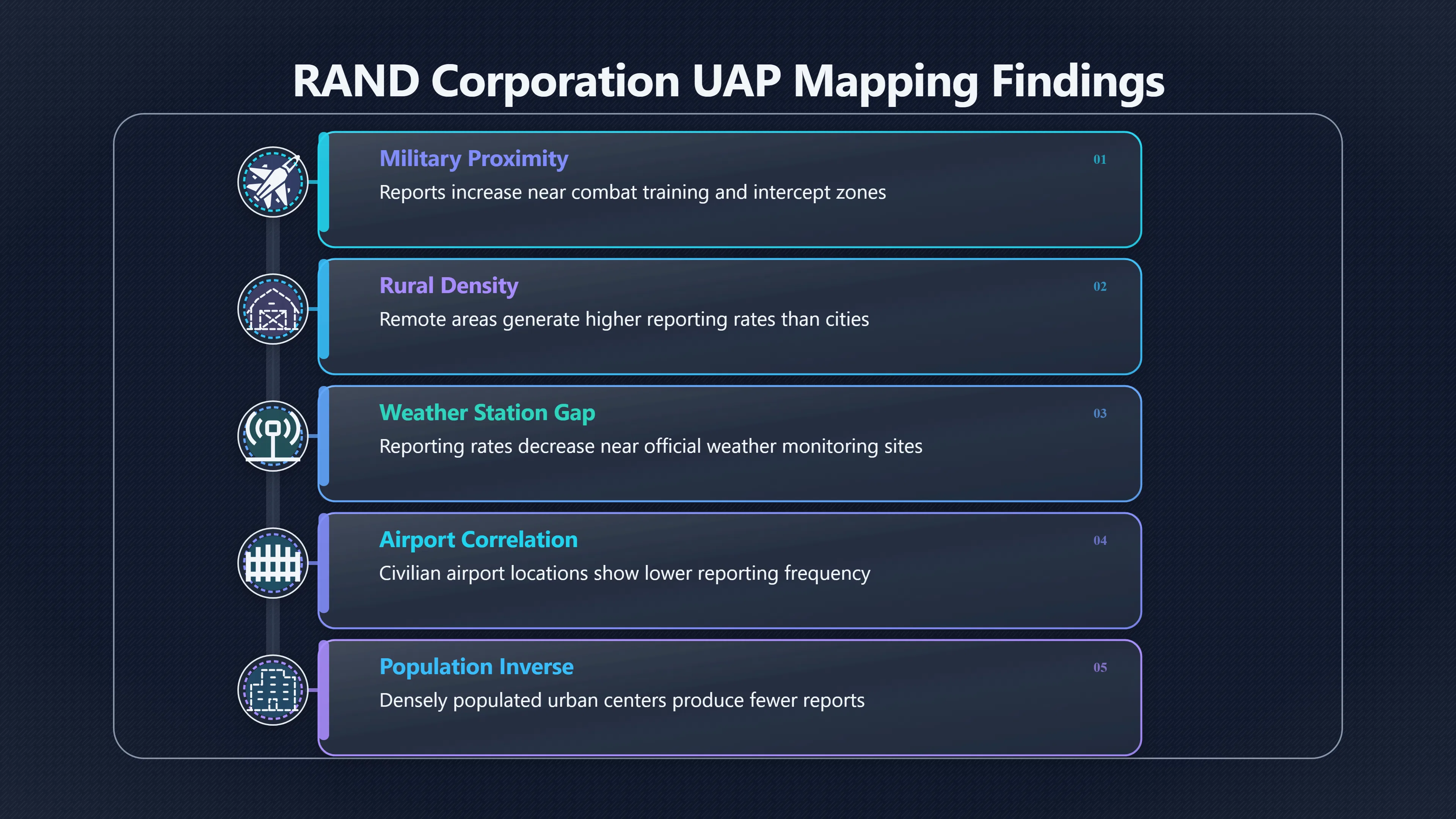 RAND Corporation UAP Mapping Findings

Military Proximity
01
Reports increase near combat training and intercept zones

Rural Density
02
Remote areas generate higher reporting rates than cities

Weather Station Gap
03
Reporting rates decrease near official weather monitoring sites

Airport Correlation
04
Civilian airport locations show lower reporting frequency

Population Inverse
05
Densely populated urban centers produce fewer reports